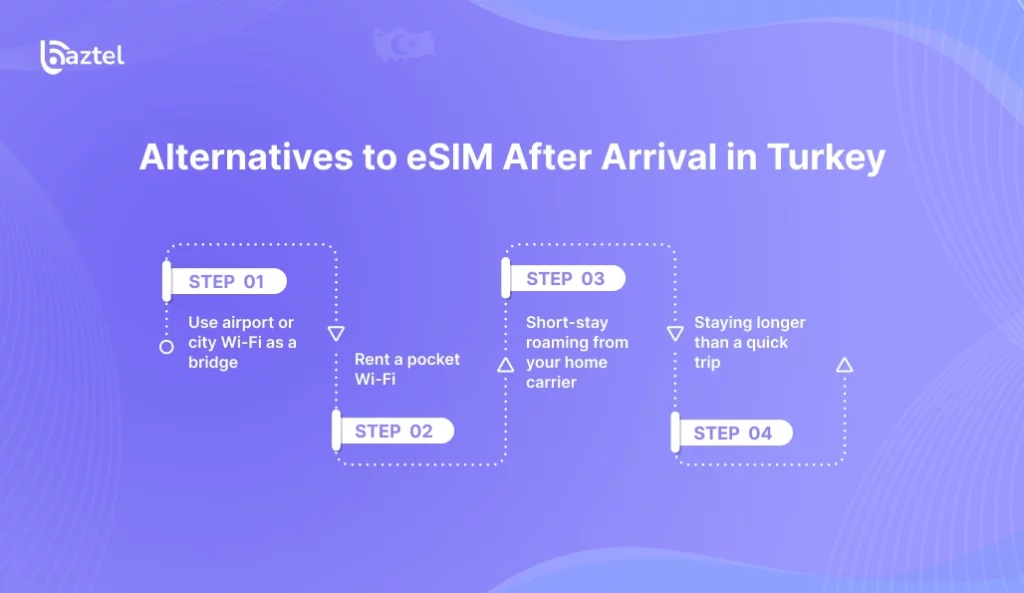 baztel

Alternatives to eSIM After Arrival in Turkey

STEP 01
Use airport or city Wi-Fi as a bridge

Rent a pocket Wi-Fi
STEP 02

STEP 03
Short-stay roaming from your home carrier

Staying longer than a quick trip
STEP 04